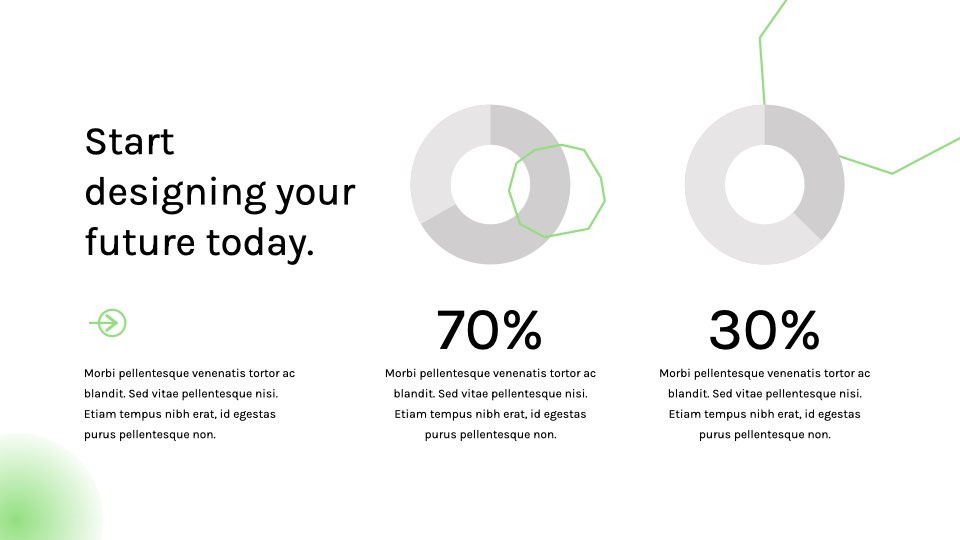 Start designing your future today.

Morbi pellentesque venenatis tortor ac blandit. Sed vitae pellentesque nisi. Etiam tempus nibh erat, id egestas purus pellentesque non.

70%

Morbi pellentesque venenatis tortor ac blandit. Sed vitae pellentesque nisi. Etiam tempus nibh erat, id egestas purus pellentesque non.

30%

Morbi pellentesque venenatis tortor ac blandit. Sed vitae pellentesque nisi. Etiam tempus nibh erat, id egestas purus pellentesque non.